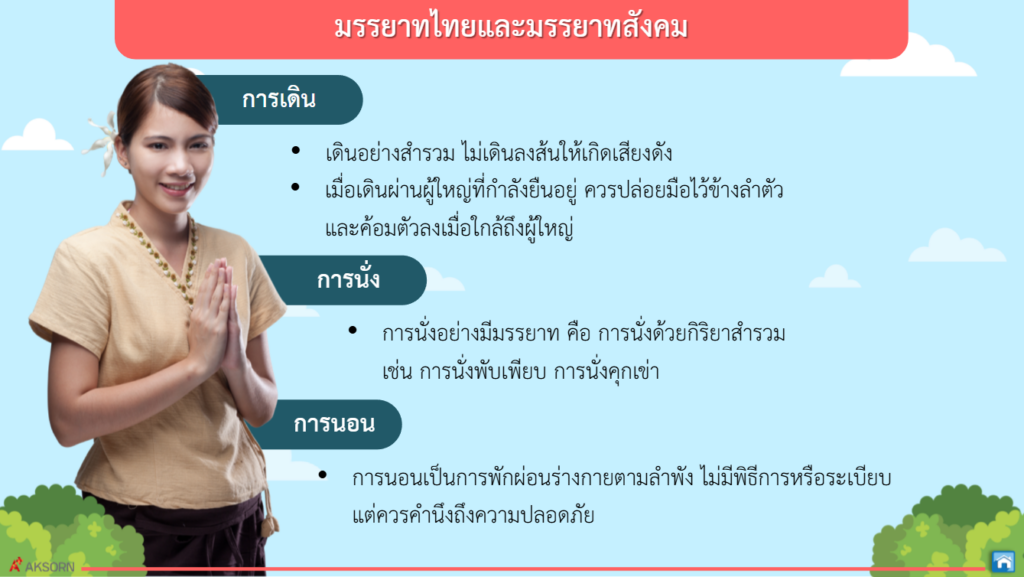 มรรยาทไทยและมรรยาทสังคม

การเดิน

• เดินอย่างสำรวม ไม่เดินลงส้นให้เกิดเสียงดัง
• เมื่อเดินผ่านผู้ใหญ่ที่กำลังยืนอยู่ ควรปล่อยมือไว้ข้างลำตัว และค้อมตัวลงเมื่อใกล้ถึงผู้ใหญ่

การนั่ง

• การนั่งอย่างมีมรรยาท คือ การนั่งด้วยกิริยาสำรวม เช่น การนั่งพับเพียบ การนั่งคุกเข่า

การนอน

• การนอนเป็นการพักผ่อนร่างกายตามลำพัง ไม่มีพิธีการหรือระเบียบ แต่ควรคำนึงถึงความปลอดภัย

AKSORN